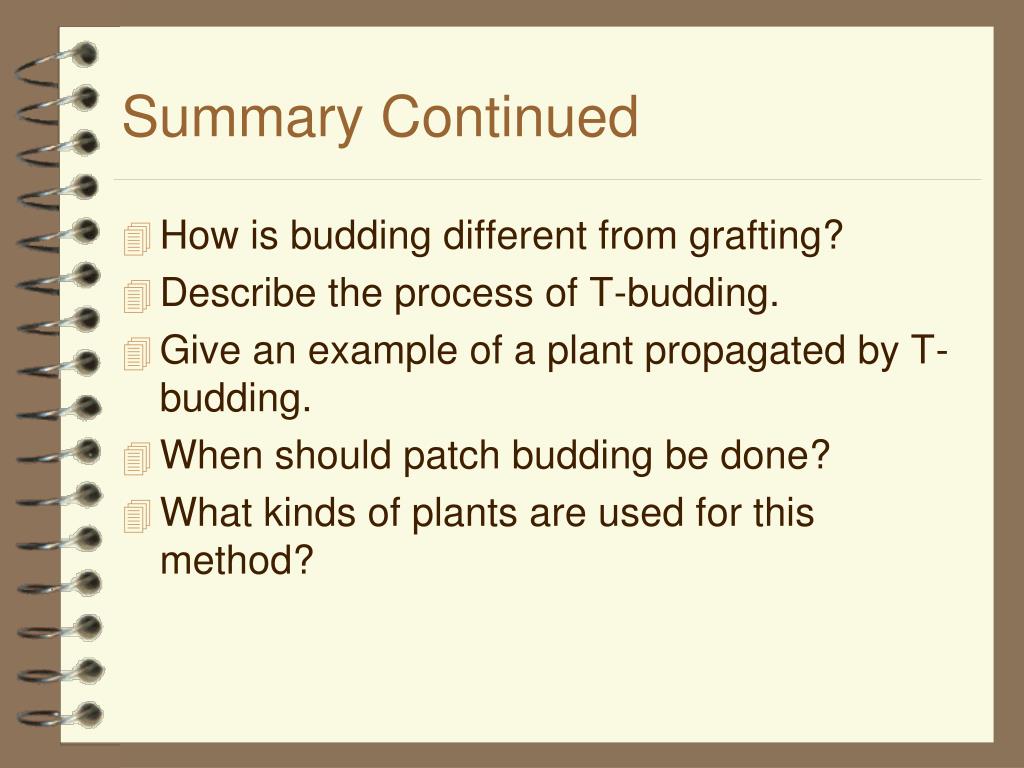 Summary Continued

How is budding different from grafting?
Describe the process of T-budding.
Give an example of a plant propagated by T-budding.
When should patch budding be done?
What kinds of plants are used for this method?